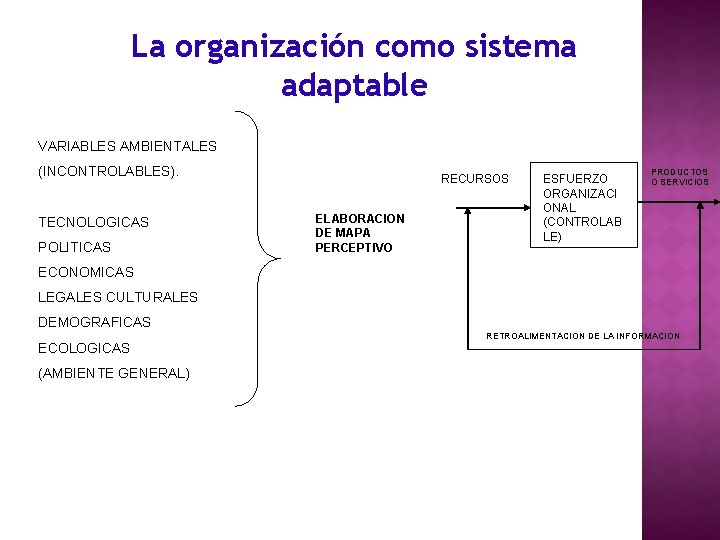 La organización como sistema adaptable

VARIABLES AMBIENTALES
(INCONTROLABLES).

TECNOLOGICAS
POLITICAS
ECONOMICAS
LEGALES CULTURALES
DEMOGRAFICAS
ECOLOGICAS
(AMBIENTE GENERAL)

ELABORACION DE MAPA PERCEPTIVO

RECURSOS

ESFUERZO ORGANIZACIONAL (CONTROLABLE)

PRODUCTOS O SERVICIOS

RETROALIMENTACION DE LA INFORMACION